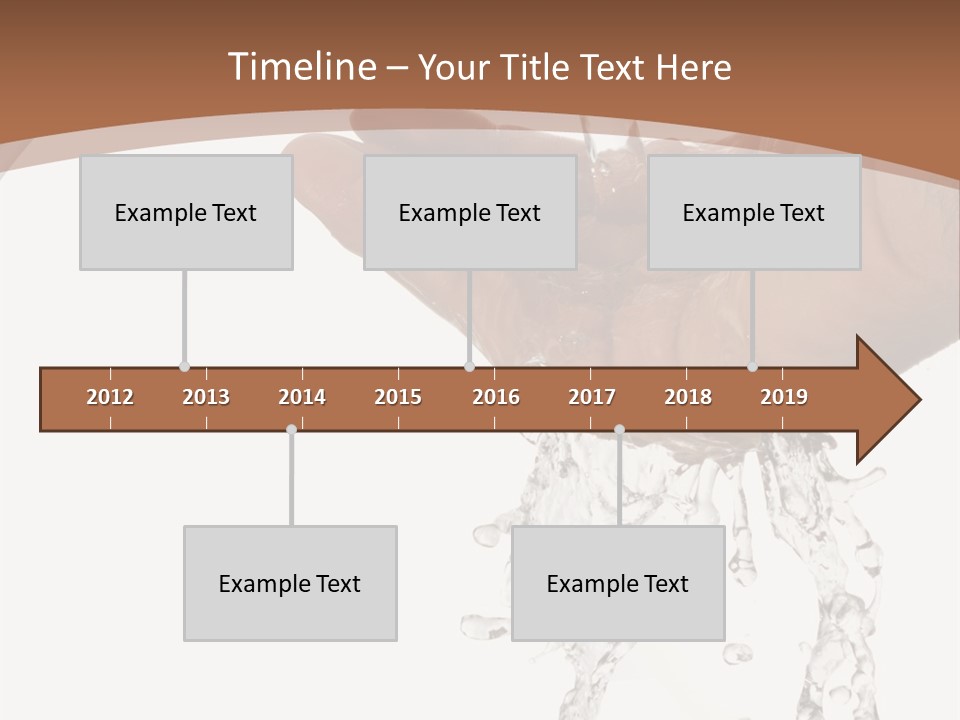 Timeline – Your Title Text Here

Example Text

Example Text

Example Text

2012 2013 2014 2015 2016 2017 2018 2019

Example Text

Example Text